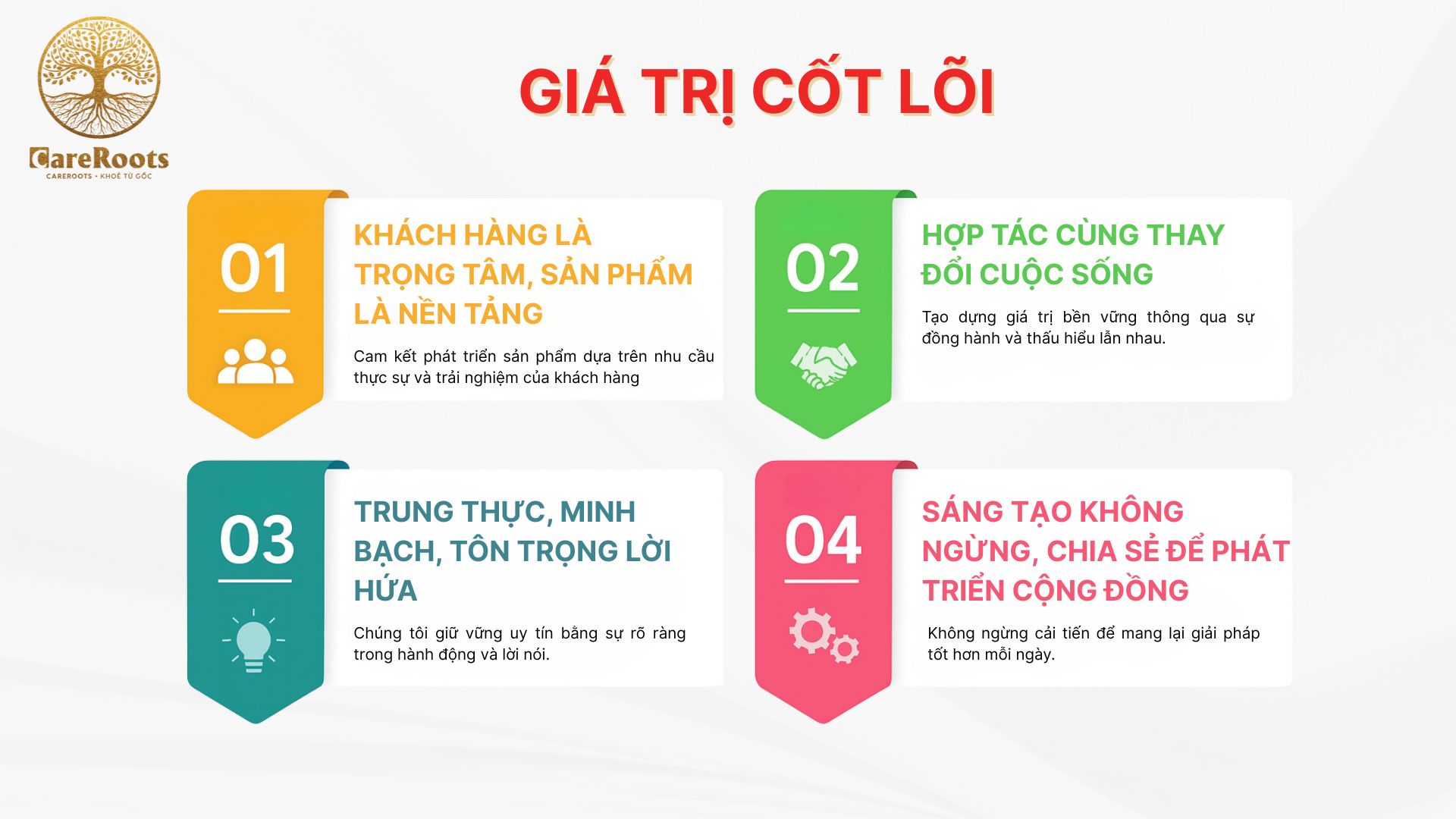 CareRoots
CAREROOTS • KHOẺ TỪ GỐC

GIÁ TRỊ CỐT LÕI

01

KHÁCH HÀNG LÀ TRỌNG TÂM, SẢN PHẨM LÀ NỀN TẢNG

Cam kết phát triển sản phẩm dựa trên nhu cầu thực sự và trải nghiệm của khách hàng

02

HỢP TÁC CÙNG THAY ĐỔI CUỘC SỐNG

Tạo dựng giá trị bền vững thông qua sự đồng hành và thấu hiểu lẫn nhau.

03

TRUNG THỰC, MINH BẠCH, TÔN TRỌNG LỜI HỨA

Chúng tôi giữ vững uy tín bằng sự rõ ràng trong hành động và lời nói.

04

SÁNG TẠO KHÔNG NGỪNG, CHIA SẺ ĐỂ PHÁT TRIỂN CỘNG ĐỒNG

Không ngừng cải tiến để mang lại giải pháp tốt hơn mỗi ngày.